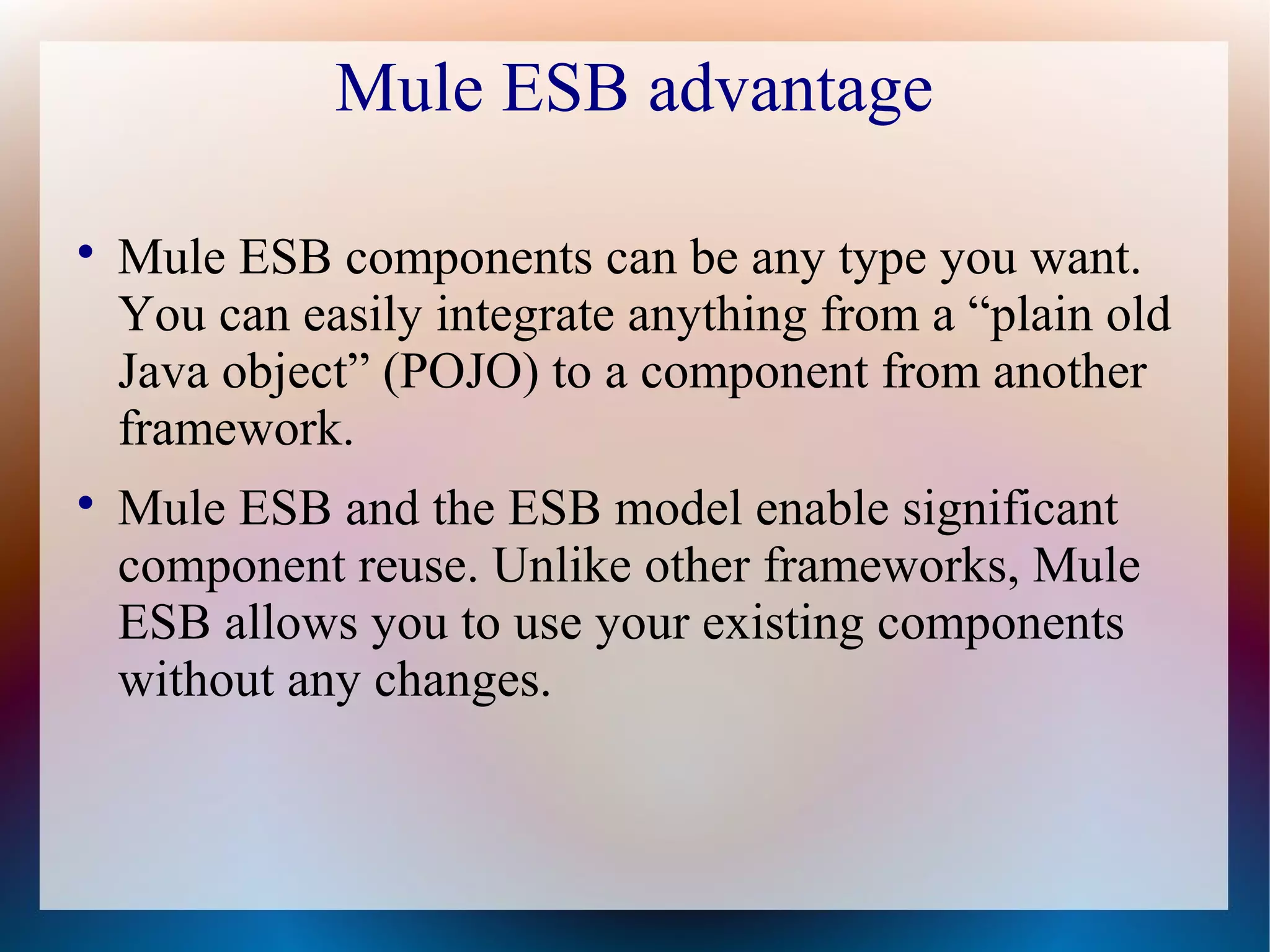 Mule ESB advantage

• Mule ESB components can be any type you want. You can easily integrate anything from a “plain old Java object” (POJO) to a component from another framework.

• Mule ESB and the ESB model enable significant component reuse. Unlike other frameworks, Mule ESB allows you to use your existing components without any changes.